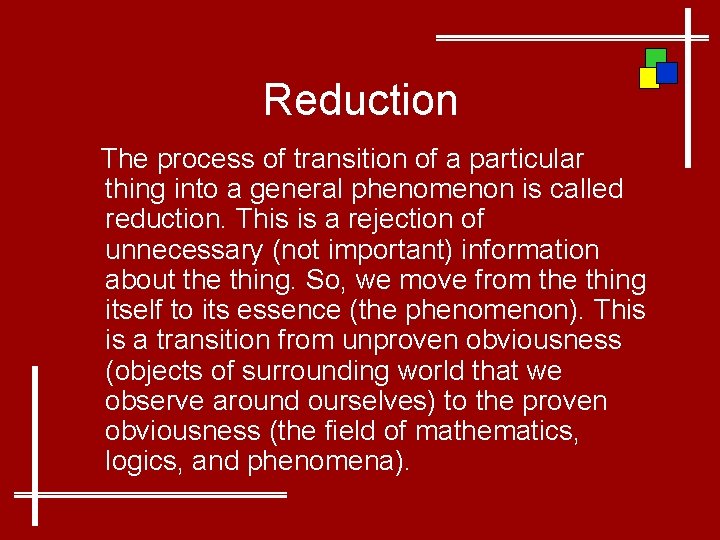 Reduction

The process of transition of a particular thing into a general phenomenon is called reduction. This is a rejection of unnecessary (not important) information about the thing. So, we move from the thing itself to its essence (the phenomenon). This is a transition from unproven obviousness (objects of surrounding world that we observe around ourselves) to the proven obviousness (the field of mathematics, logics, and phenomena).